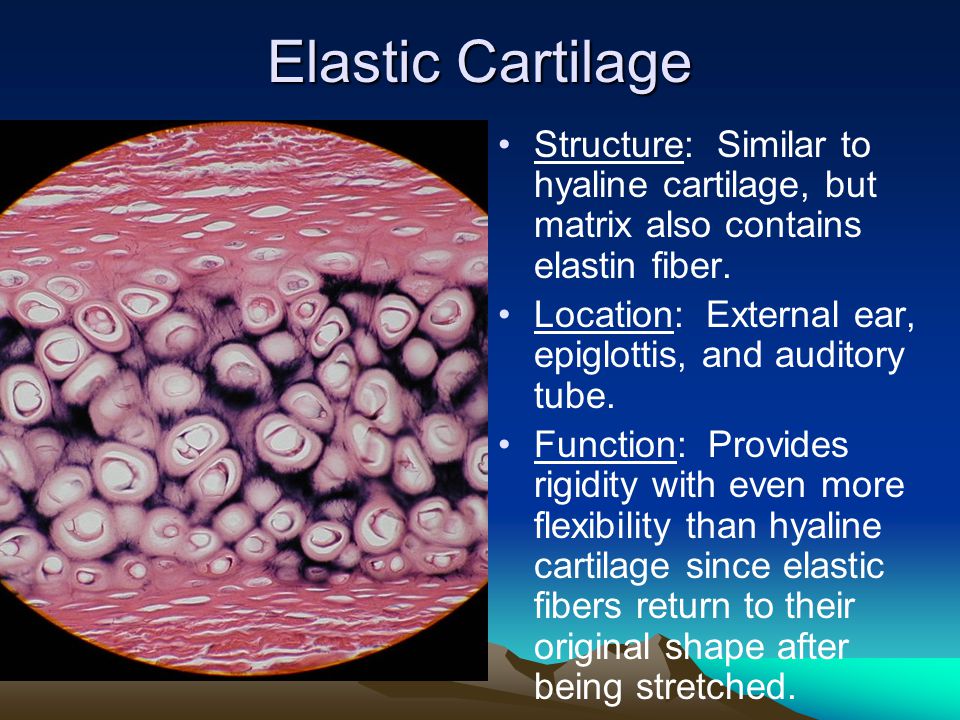 Elastic Cartilage

• Structure: Similar to hyaline cartilage, but matrix also contains elastin fiber.

• Location: External ear, epiglottis, and auditory tube.

• Function: Provides rigidity with even more flexibility than hyaline cartilage since elastic fibers return to their original shape after being stretched.